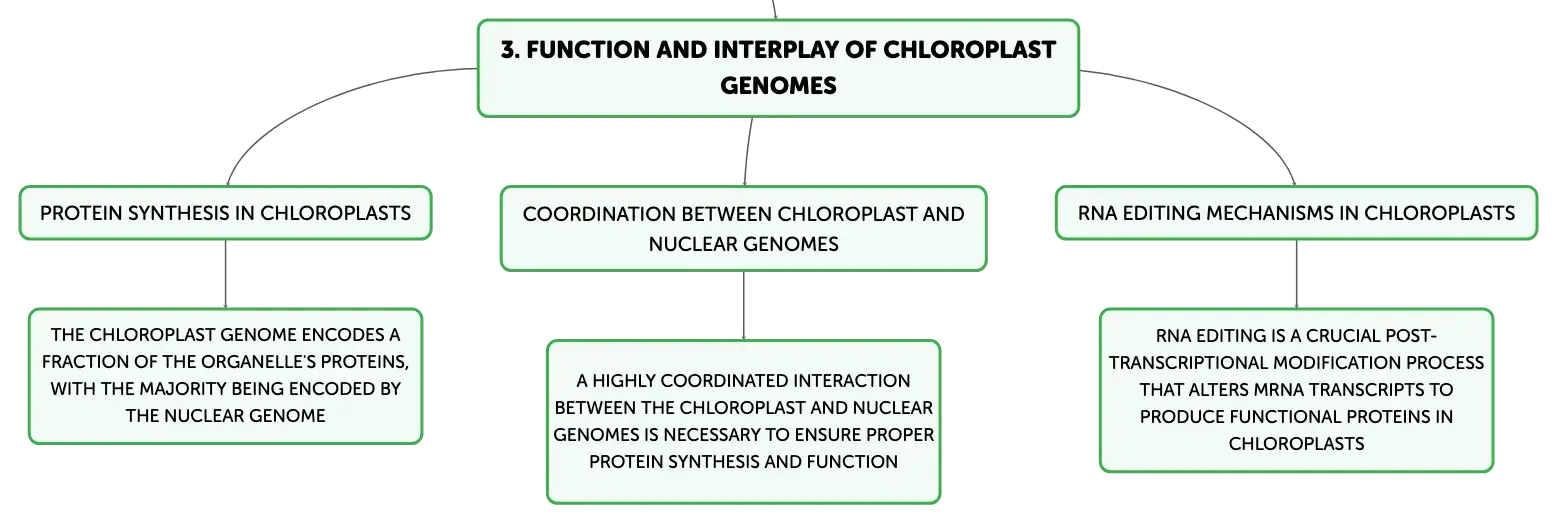 3. FUNCTION AND INTERPLAY OF CHLOROPLAST GENOMES

PROTEIN SYNTHESIS IN CHLOROPLASTS

THE CHLOROPLAST GENOME ENCODES A FRACTION OF THE ORGANELLE'S PROTEINS, WITH THE MAJORITY BEING ENCODED BY THE NUCLEAR GENOME

COORDINATION BETWEEN CHLOROPLAST AND NUCLEAR GENOMES

A HIGHLY COORDINATED INTERACTION BETWEEN THE CHLOROPLAST AND NUCLEAR GENOMES IS NECESSARY TO ENSURE PROPER PROTEIN SYNTHESIS AND FUNCTION

RNA EDITING MECHANISMS IN CHLOROPLASTS

RNA EDITING IS A CRUCIAL POST-TRANSCRIPTIONAL MODIFICATION PROCESS THAT ALTERS MRNA TRANSCRIPTS TO PRODUCE FUNCTIONAL PROTEINS IN CHLOROPLASTS